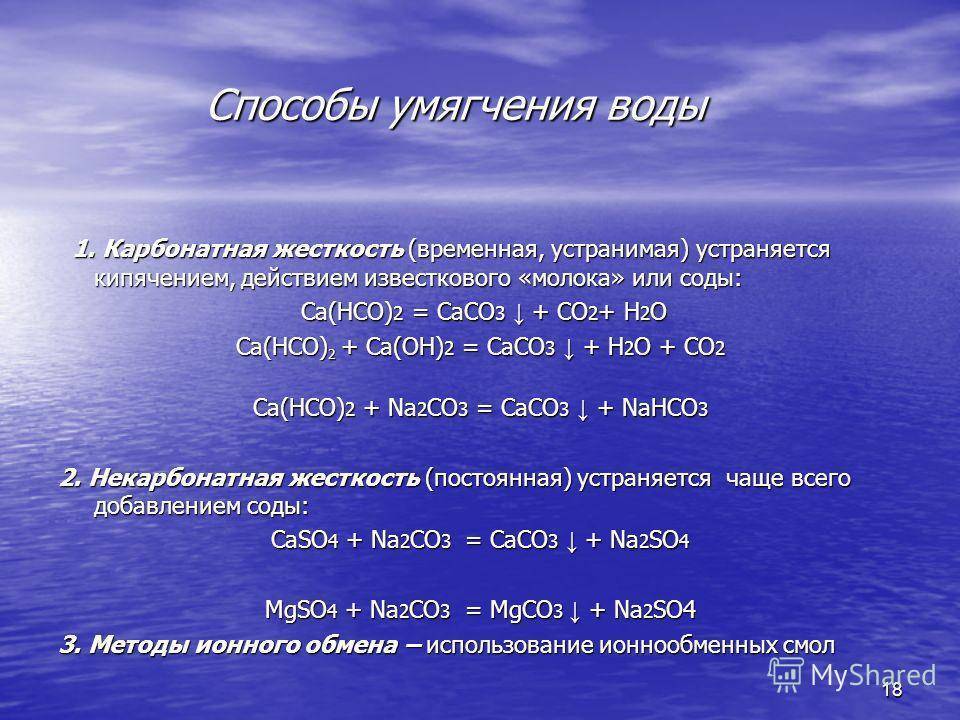 Способы умягчения воды

1. Карбонатная жесткость (временная, устранимая) устраняется кипячением, действием известкового «молока» или соды:

$Ca(HCO)_2 = CaCO_3 \downarrow + CO_2 + H_2O$

$Ca(HCO)_2 + Ca(OH)_2 = CaCO_3 \downarrow + H_2O + CO_2$

$Ca(HCO)_2 + Na_2CO_3 = CaCO_3 \downarrow + NaHCO_3$

2. Некарбонатная жесткость (постоянная) устраняется чаще всего добавлением соды:

$CaSO_4 + Na_2CO_3 = CaCO_3 \downarrow + Na_2SO_4$

$MgSO_4 + Na_2CO_3 = MgCO_3 \downarrow + Na_2SO4$

3. Методы ионного обмена – использование ионнообменных смол

MyShared

18